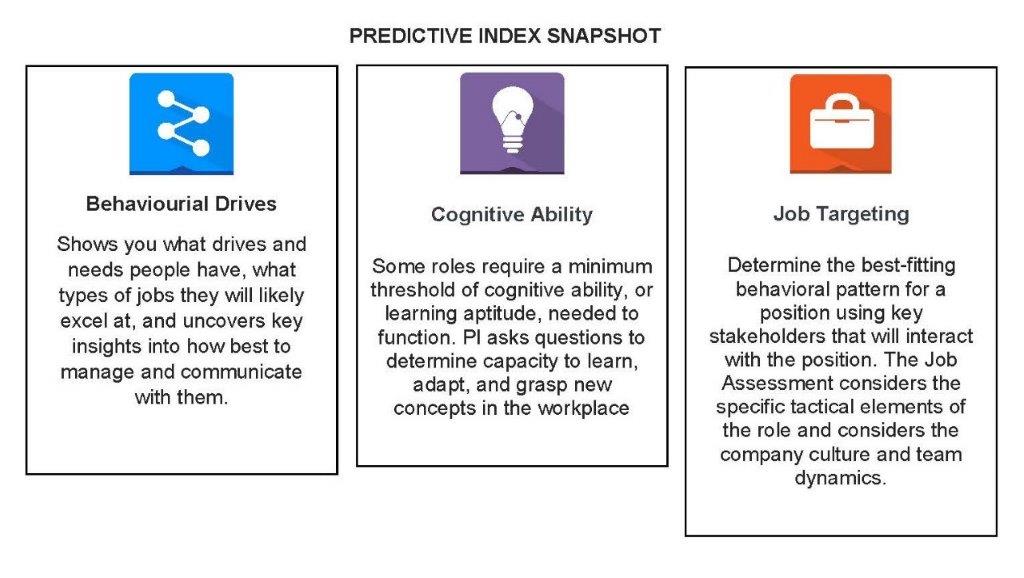 PREDICTIVE INDEX SNAPSHOT

Behaviourial Drives

Shows you what drives and needs people have, what types of jobs they will likely excel at, and uncovers key insights into how best to manage and communicate with them.

Cognitive Ability

Some roles require a minimum threshold of cognitive ability, or learning aptitude, needed to function. PI asks questions to determine capacity to learn, adapt, and grasp new concepts in the workplace

Job Targeting

Determine the best-fitting behavioral pattern for a position using key stakeholders that will interact with the position. The Job Assessment considers the specific tactical elements of the role and considers the company culture and team dynamics.